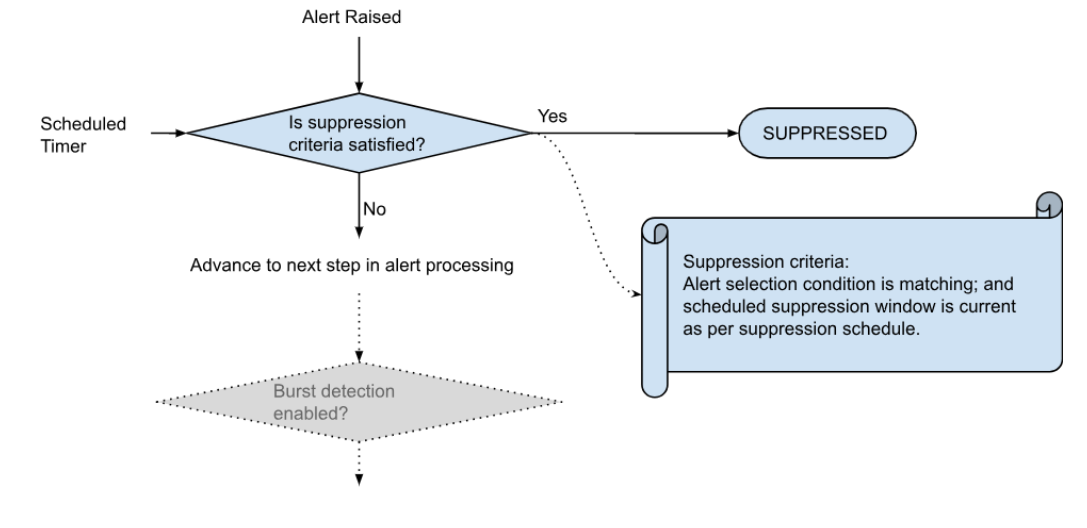 Alert Raised

Scheduled Timer

Is suppression criteria satisfied?

Yes

SUPPRESSED

No

Advance to next step in alert processing

Suppression criteria:
Alert selection condition is matching; and scheduled suppression window is current as per suppression schedule.

Burst detection enabled?